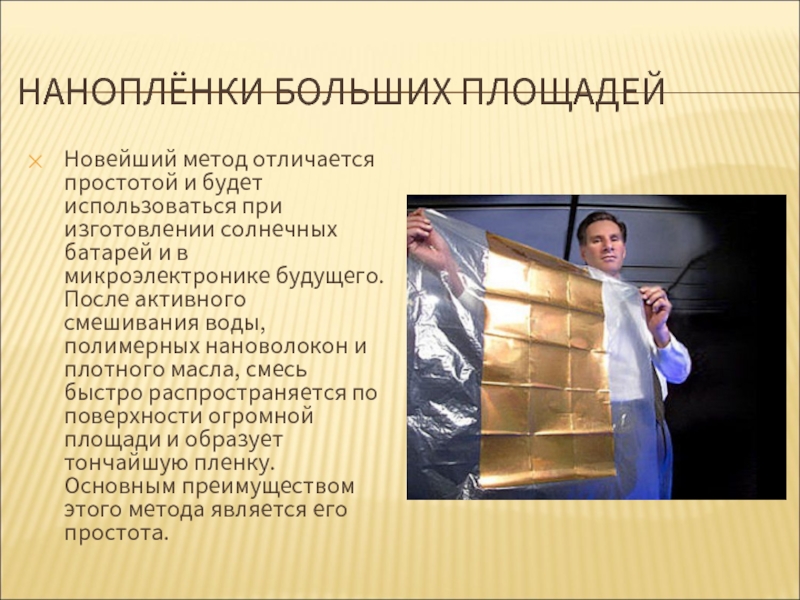 НАНОПЛЁНКИ БОЛЬШИХ ПЛОЩАДЕЙ

Новейший метод отличается простотой и будет использоваться при изготовлении солнечных батарей и в микроэлектронике будущего. После активного смешивания воды, полимерных нановолокон и плотного масла, смесь быстро распространяется по поверхности огромной площади и образует тончайшую пленку. Основным преимуществом этого метода является его простота.